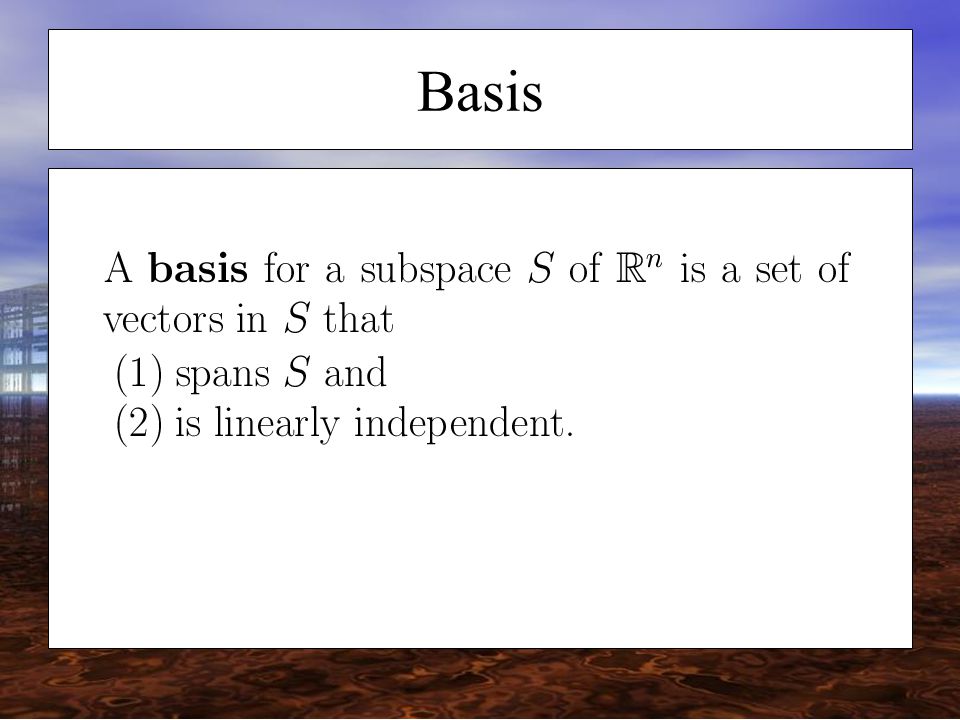 Basis

A **basis** for a subspace $S$ of $\mathbb{R}^n$ is a set of vectors in $S$ that
(1) spans $S$ and
(2) is linearly independent.